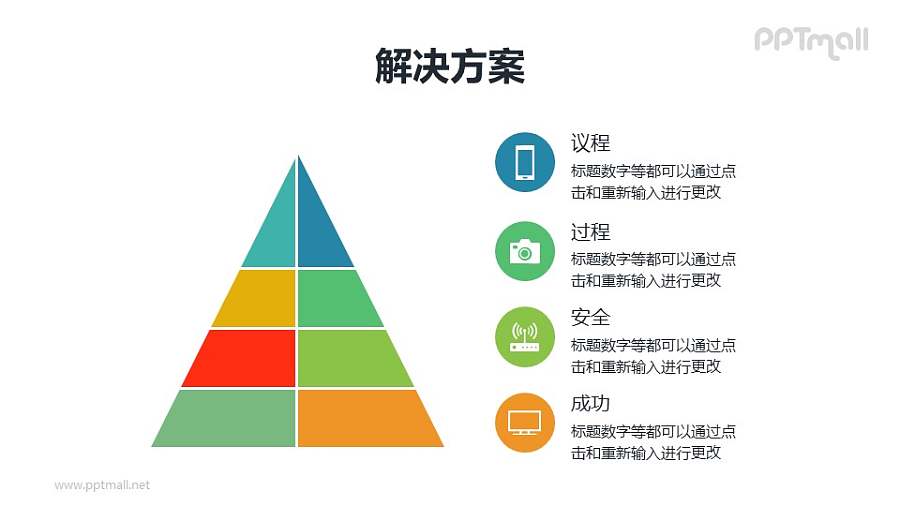 PPTmall

解决方案

议程
标题数字等都可以通过点击和重新输入进行更改

过程
标题数字等都可以通过点击和重新输入进行更改

安全
标题数字等都可以通过点击和重新输入进行更改

成功
标题数字等都可以通过点击和重新输入进行更改

www.pptmall.net